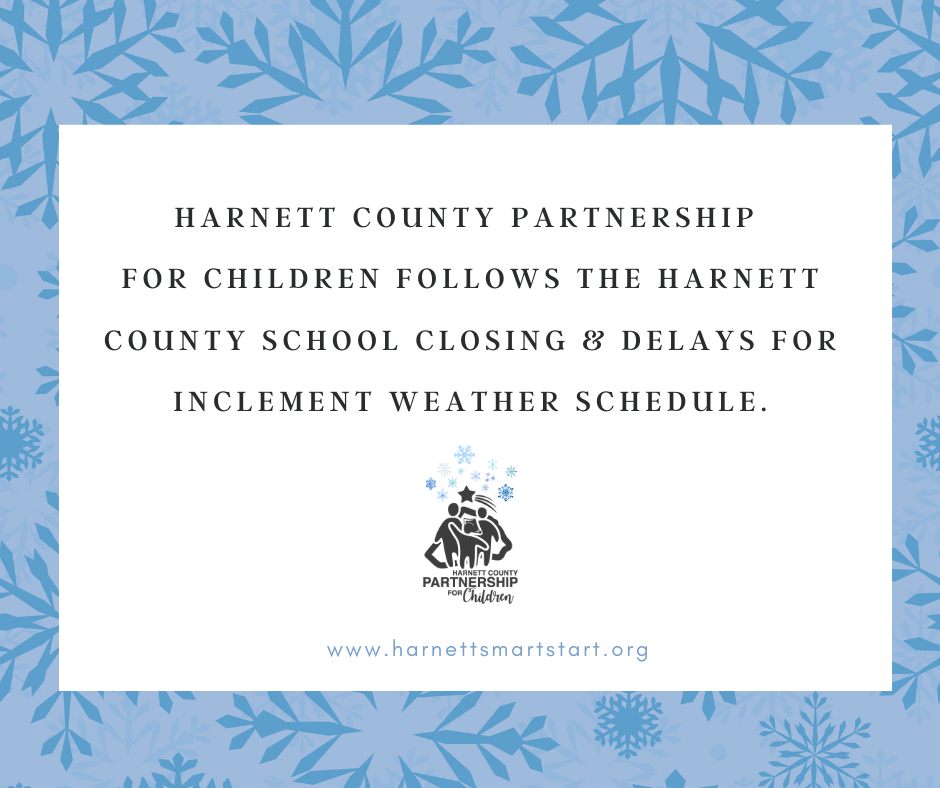 HARNETT COUNTY PARTNERSHIP FOR CHILDREN FOLLOWS THE HARNETT COUNTY SCHOOL CLOSING & DELAYS FOR INCLEMENT WEATHER SCHEDULE.

HARNETT COUNTY
PARTNERSHIP
FOR Children

www.harnettsmartstart.org